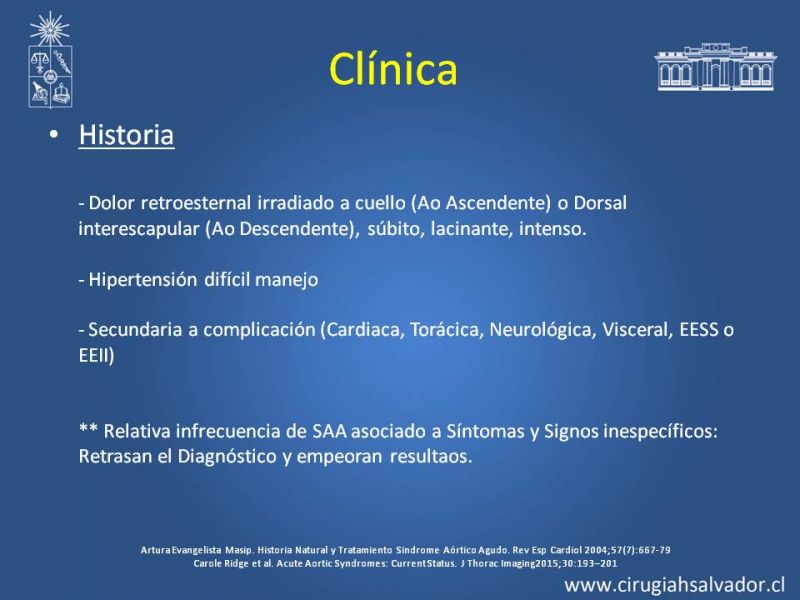 Clínica

• Historia

- Dolor retroesternal irradiado a cuello (Ao Ascendente) o Dorsal interescapular (Ao Descendente), súbito, lacinante, intenso.

- Hipertensión difícil manejo

- Secundaria a complicación (Cardiaca, Torácica, Neurológica, Visceral, EESS o EEII)

** Relativa infrecuencia de SAA asociado a Síntomas y Signos inespecíficos: Retrasan el Diagnóstico y empeoran resultaos.

Artura Evangelista Masip. Historia Natural y Tratamiento Sindrome Aórtico Agudo. Rev Esp Cardiol 2004;57(7):667-79
Carole Ridge et al. Acute Aortic Syndromes: Current Status. J Thorac Imaging2015;30:193–201

www.cirugiahsalvador.cl